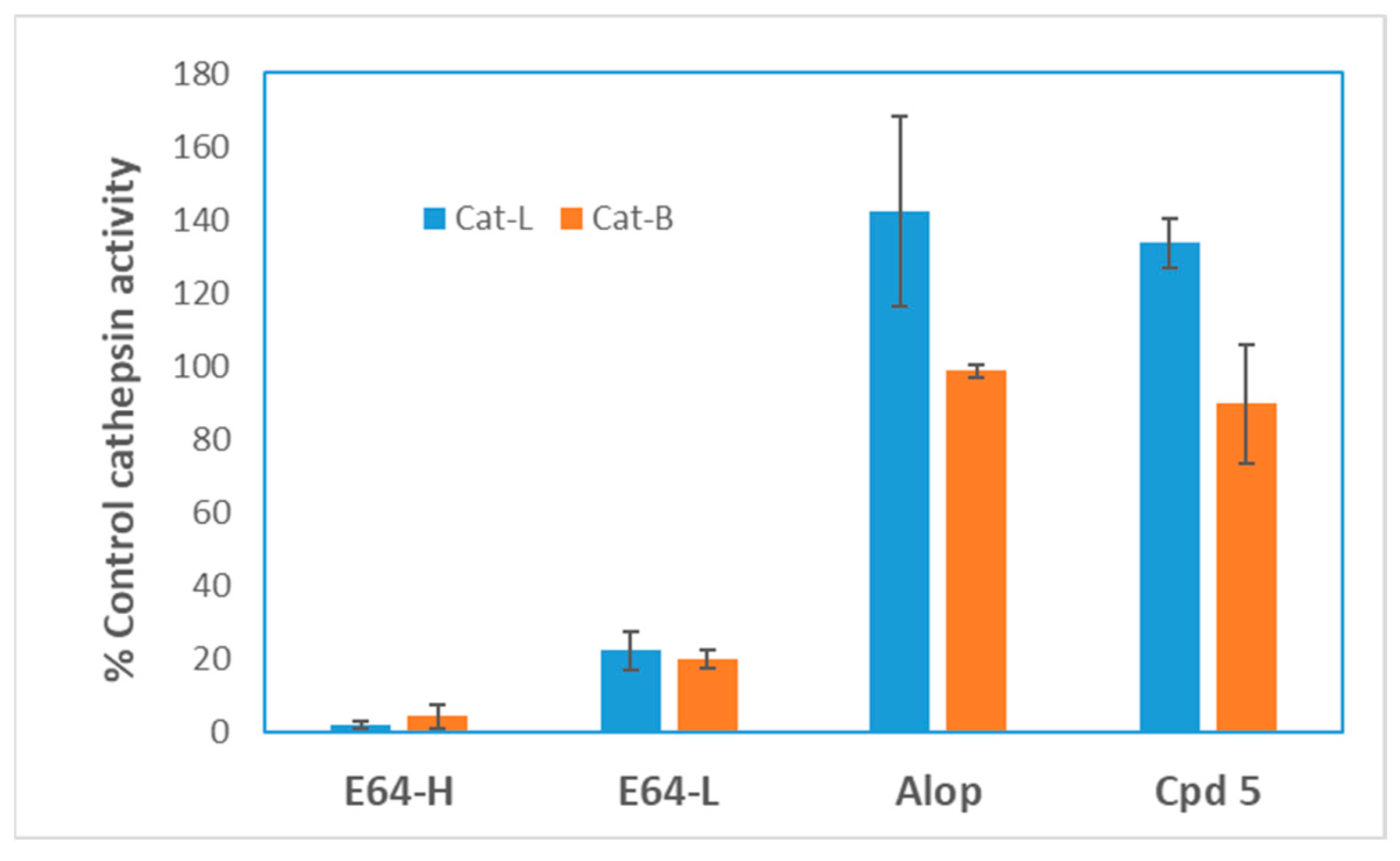 % Control cathepsin activity

180
160
140
120
100
80
60
40
20
0

Cat-L Cat-B

E64-H E64-L Alop Cpd 5